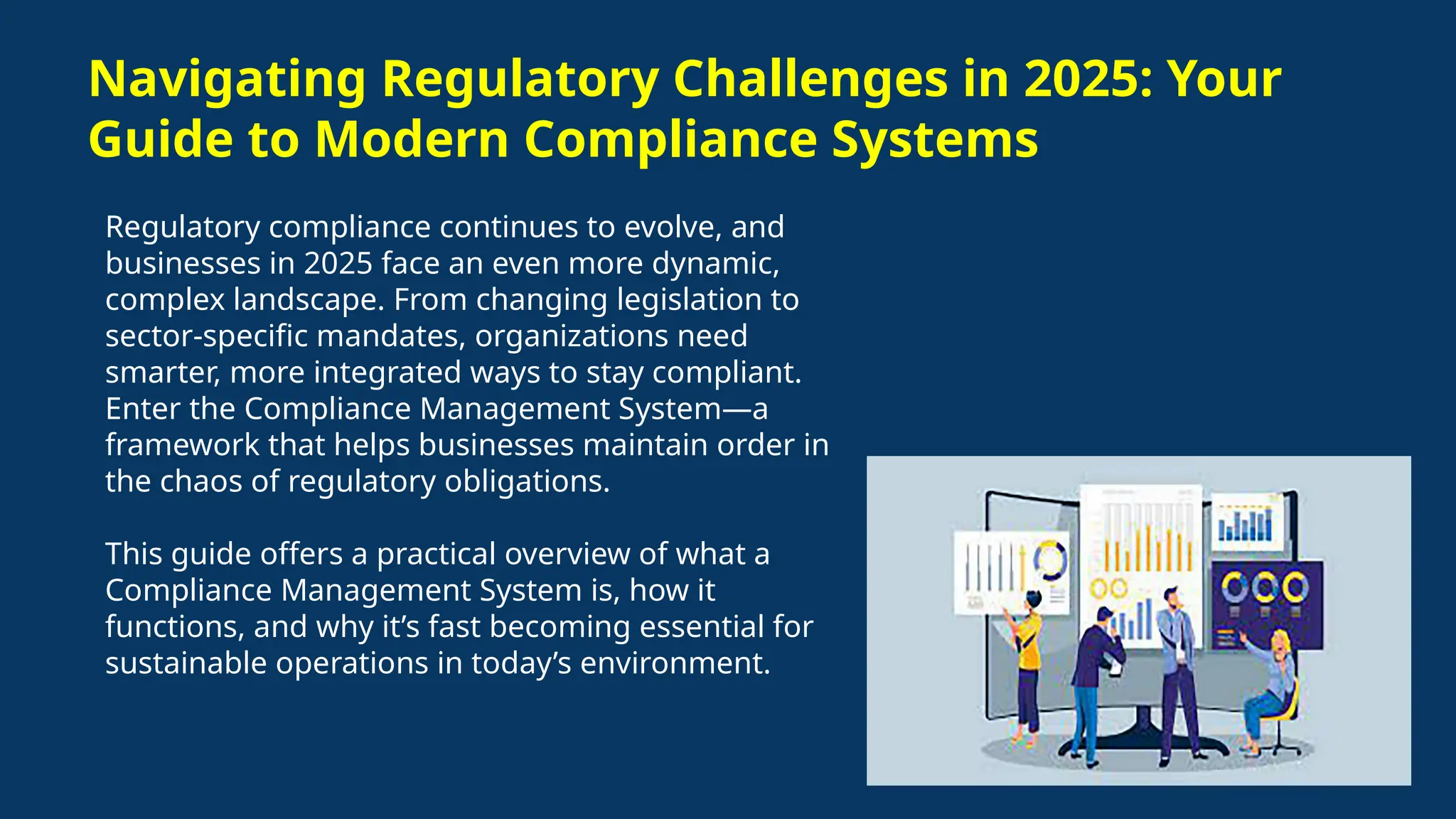 Navigating Regulatory Challenges in 2025: Your Guide to Modern Compliance Systems

Regulatory compliance continues to evolve, and businesses in 2025 face an even more dynamic, complex landscape. From changing legislation to sector-specific mandates, organizations need smarter, more integrated ways to stay compliant. Enter the Compliance Management System—a framework that helps businesses maintain order in the chaos of regulatory obligations.

This guide offers a practical overview of what a Compliance Management System is, how it functions, and why it’s fast becoming essential for sustainable operations in today’s environment.